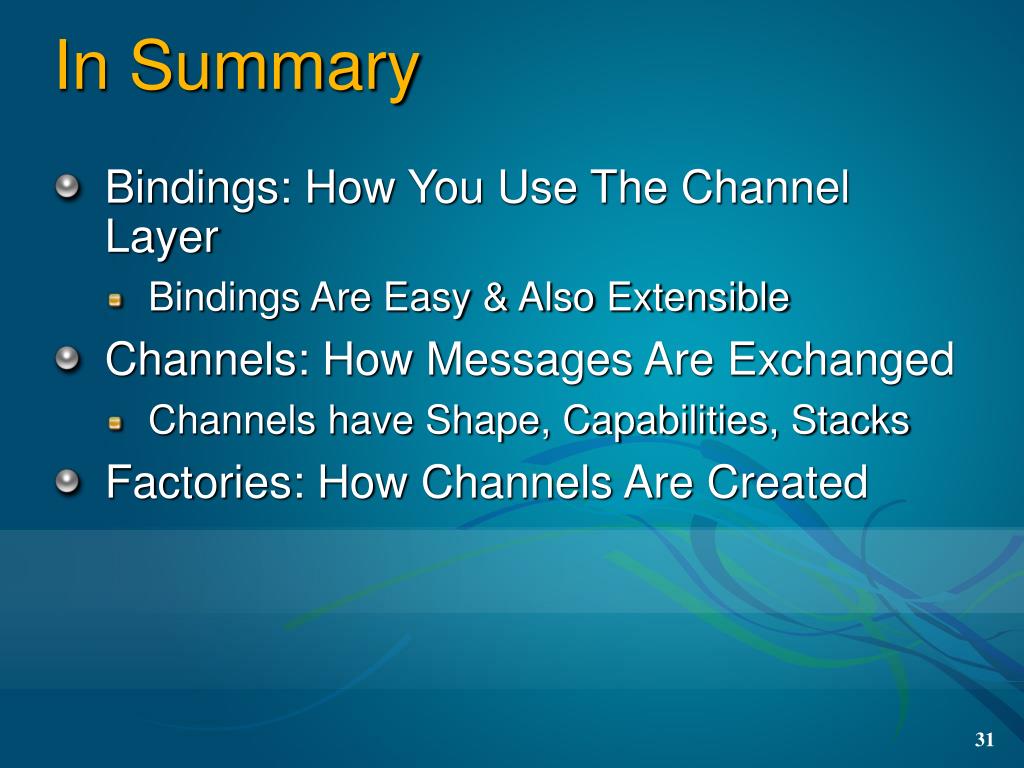 In Summary

Bindings: How You Use The Channel Layer

Bindings Are Easy & Also Extensible

Channels: How Messages Are Exchanged

Channels have Shape, Capabilities, Stacks

Factories: How Channels Are Created

31